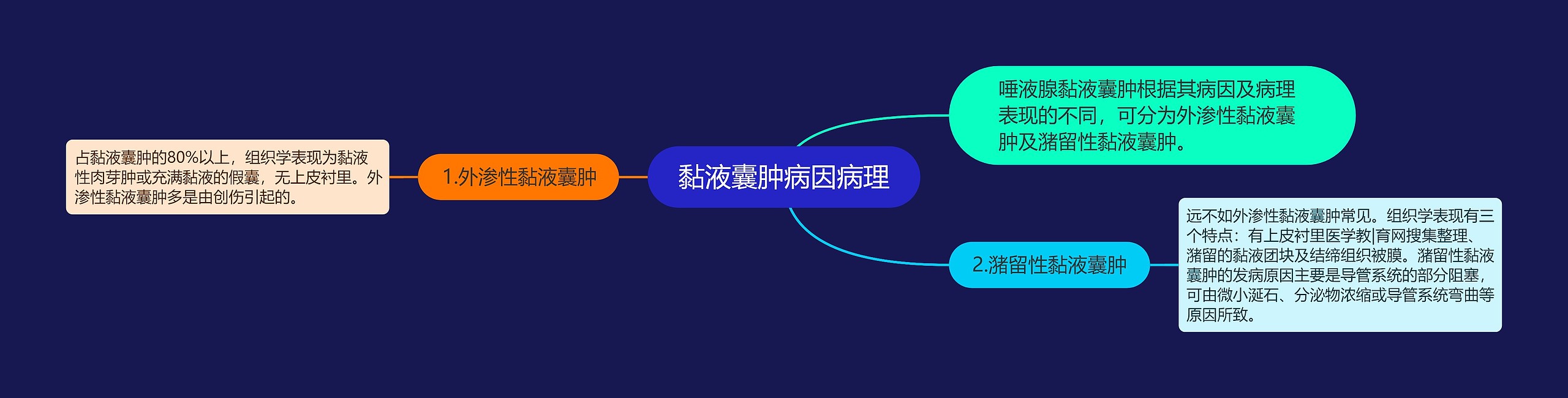 黏液囊肿病因病理

唾液腺黏液囊肿根据其病因及病理表现的不同，可分为外渗性黏液囊肿及潴留性黏液囊肿。

1.外渗性黏液囊肿

占黏液囊肿的80%以上，组织学表现为黏液性肉芽肿或充满黏液的假囊，无上皮衬里。外渗性黏液囊肿多是由创伤引起的。

2.潴留性黏液囊肿

远不如外渗性黏液囊肿常见。组织学表现有三个特点：有上皮衬里医学教|育网搜集整理、潴留的黏液团块及结缔组织被膜。潴留性黏液囊肿的发病原因主要是导管系统的部分阻塞，可由微小涎石、分泌物浓缩或导管系统弯曲等原因所致。